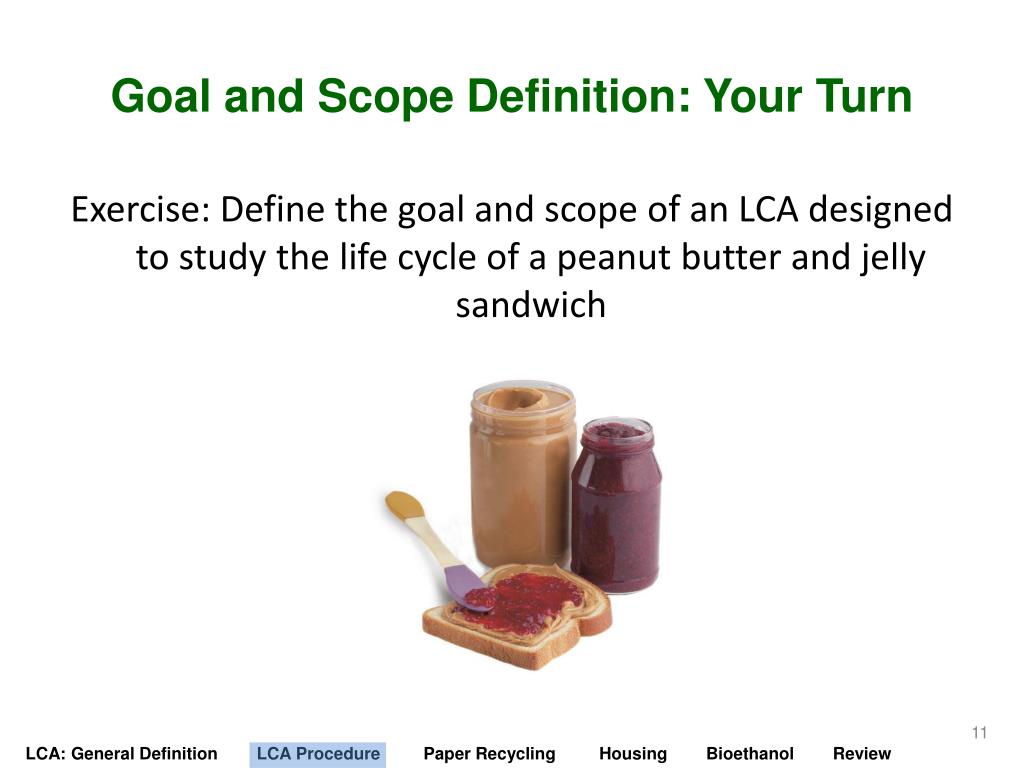 Goal and Scope Definition: Your Turn

Exercise: Define the goal and scope of an LCA designed to study the life cycle of a peanut butter and jelly sandwich

11

LCA: General Definition LCA Procedure Paper Recycling Housing Bioethanol Review